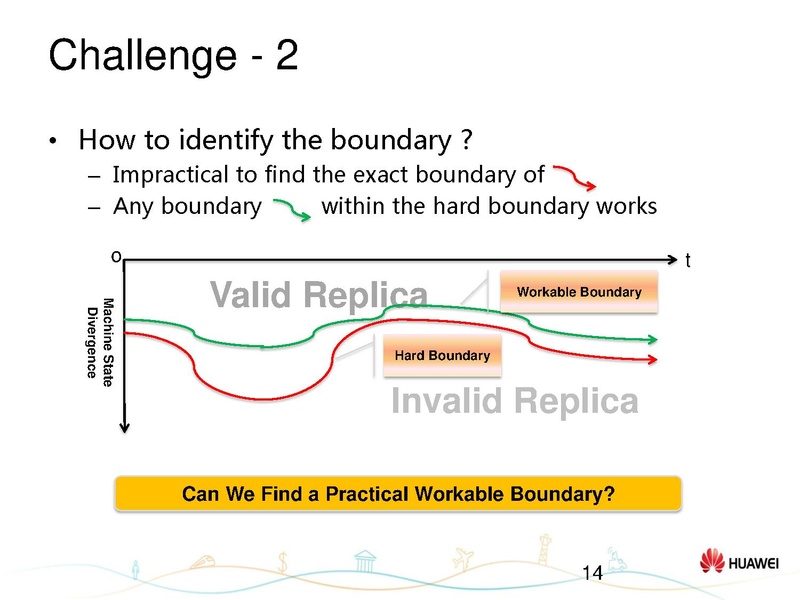 Challenge - 2

• How to identify the boundary ?
– Impractical to find the exact boundary of
– Any boundary within the hard boundary works

o

t

Machine State Divergence

Valid Replica

Workable Boundary

Hard Boundary

Invalid Replica

Can We Find a Practical Workable Boundary?

14

HUAWEI